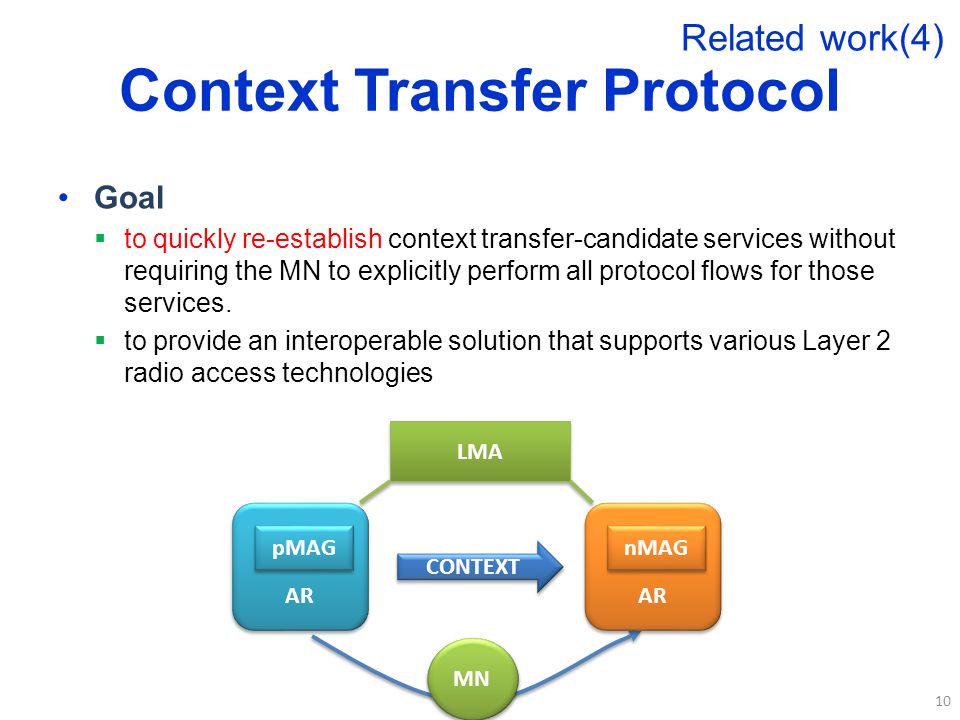 Related work(4)

Context Transfer Protocol

• Goal
  ▪ to quickly re-establish context transfer-candidate services without requiring the MN to explicitly perform all protocol flows for those services.
  ▪ to provide an interoperable solution that supports various Layer 2 radio access technologies

LMA

pMAG
AR

CONTEXT

nMAG
AR

MN

10